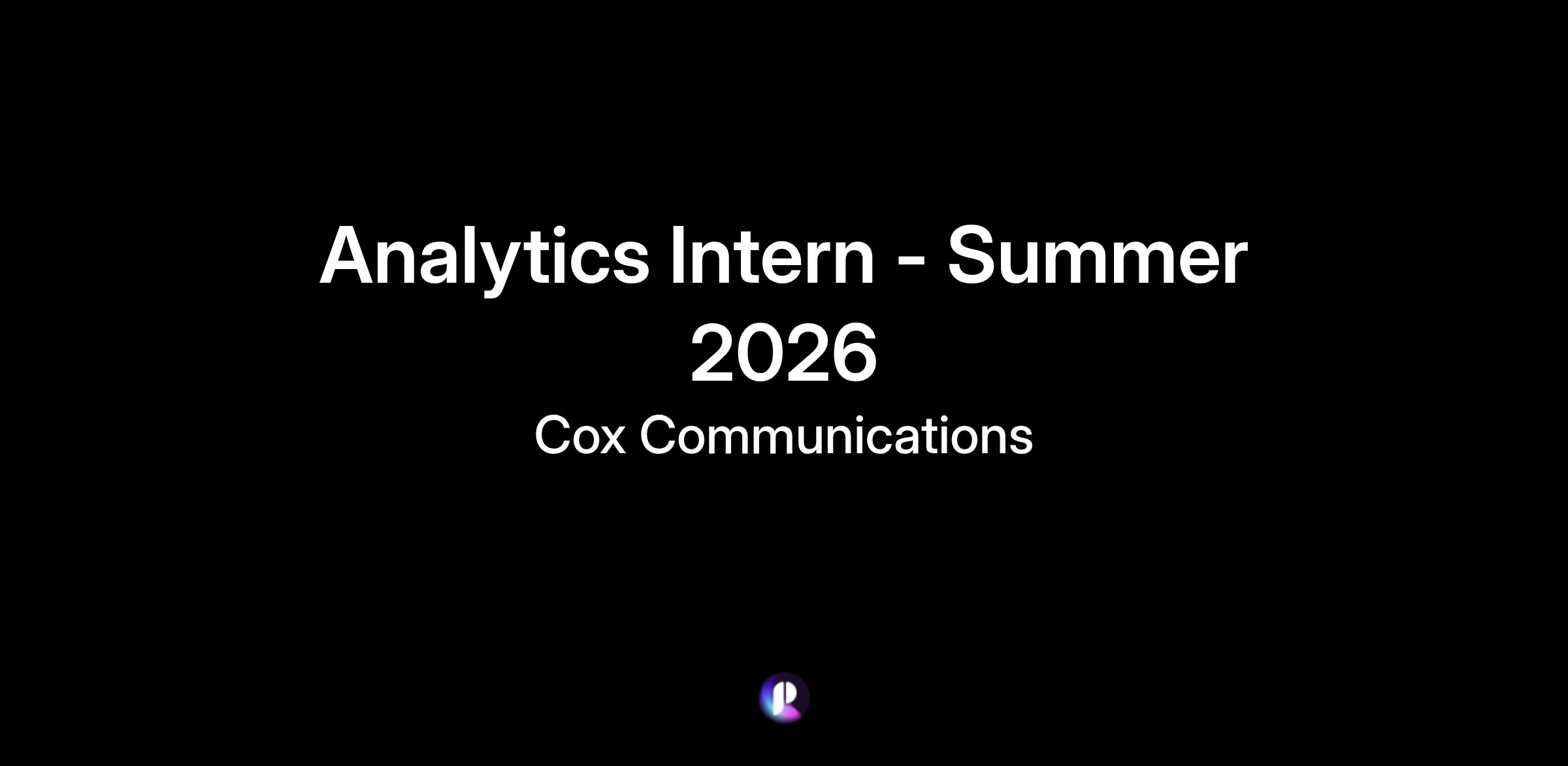 Analytics Intern - Summer 2026

Cox Communications